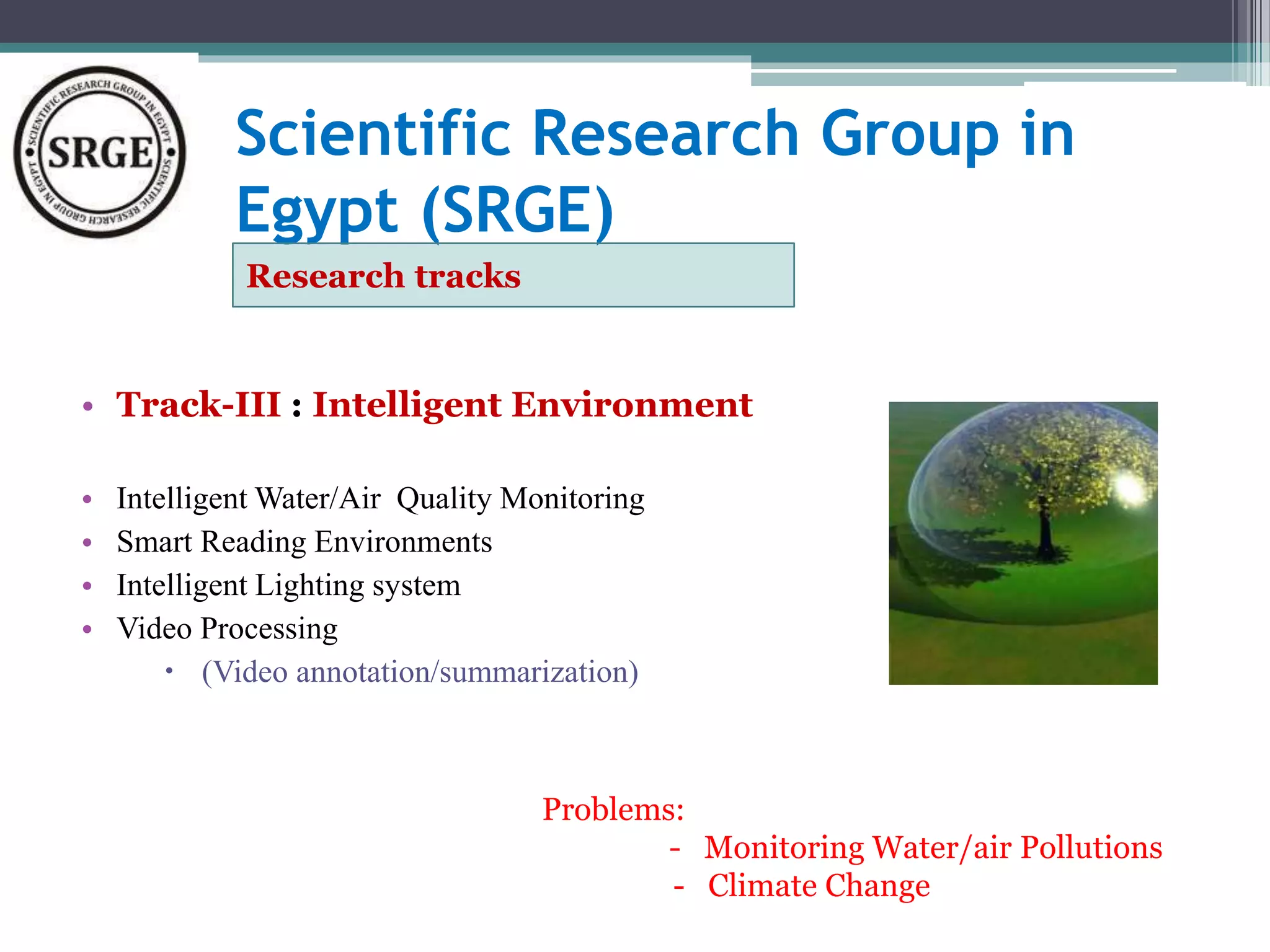 SCIENTIFIC RESEARCH GROUP IN EGYPT
SRGE
SCIENTIFIC RESEARCH GROUP IN EGYPT

Scientific Research Group in Egypt (SRGE)

Research tracks

• Track-III : Intelligent Environment

• Intelligent Water/Air Quality Monitoring
• Smart Reading Environments
• Intelligent Lighting system
• Video Processing
  • (Video annotation/summarization)

Problems:
- Monitoring Water/air Pollutions
- Climate Change